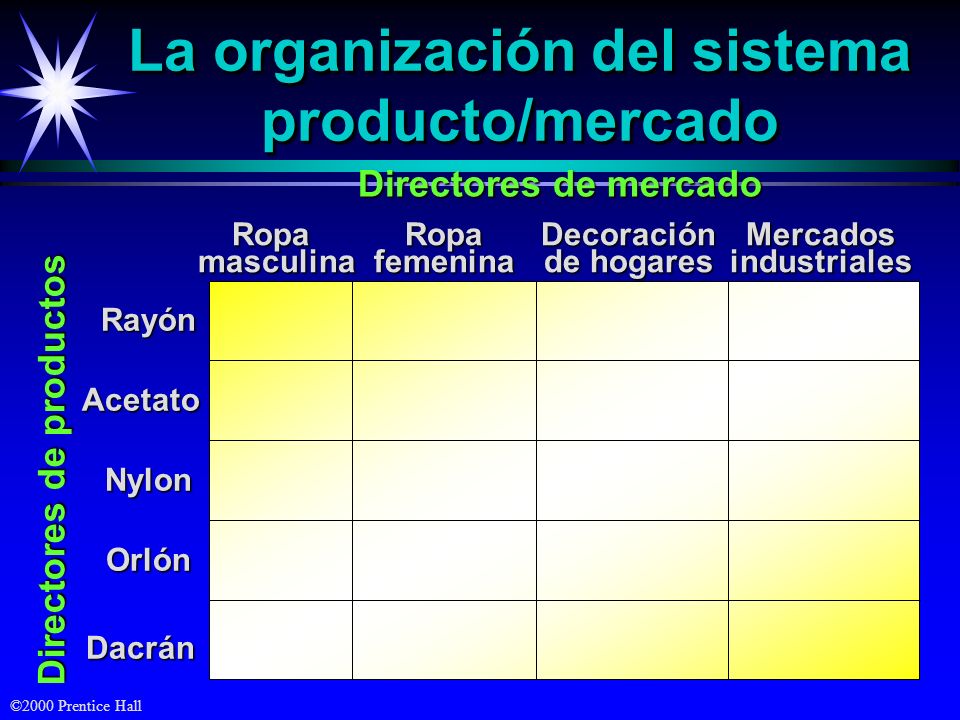 La organización del sistema producto/mercado

Directores de mercado

Directores de productos

| | Ropa masculina | Ropa femenina | Decoración de hogares | Mercados industriales |
|---|---|---|---|---|
| Rayón | | | | |
| Acetato | | | | |
| Nylon | | | | |
| Orlón | | | | |
| Dacrán | | | | |

©2000 Prentice Hall